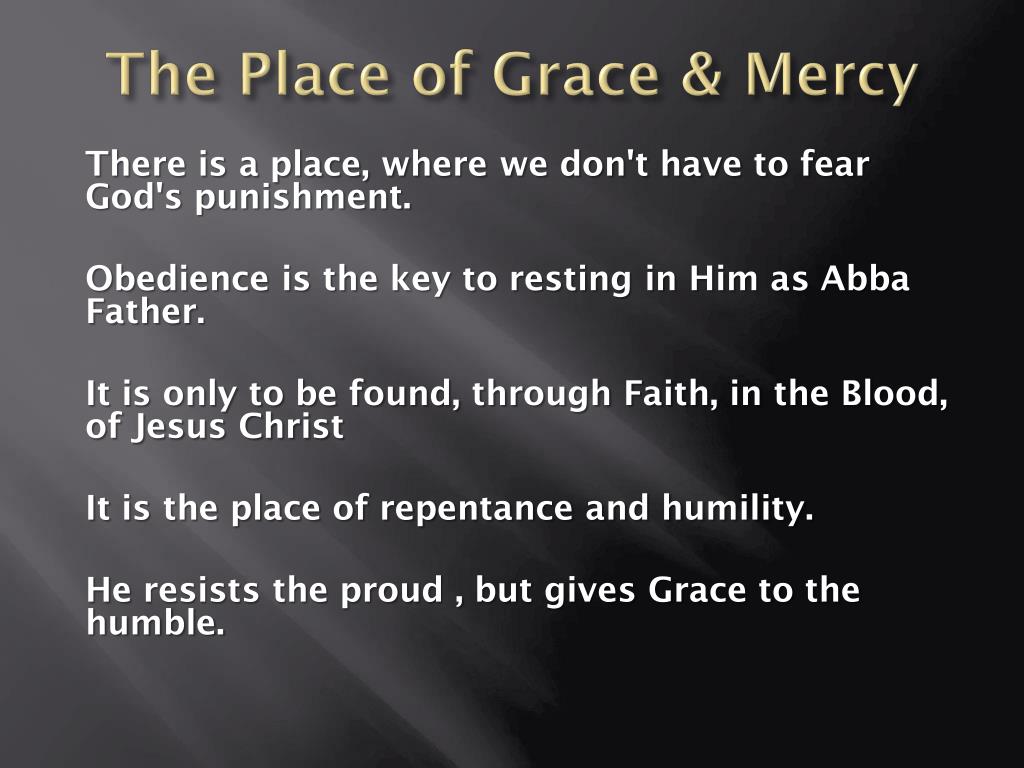 The Place of Grace & Mercy

There is a place, where we don't have to fear God's punishment.

Obedience is the key to resting in Him as Abba Father.

It is only to be found, through Faith, in the Blood, of Jesus Christ

It is the place of repentance and humility.

He resists the proud , but gives Grace to the humble.